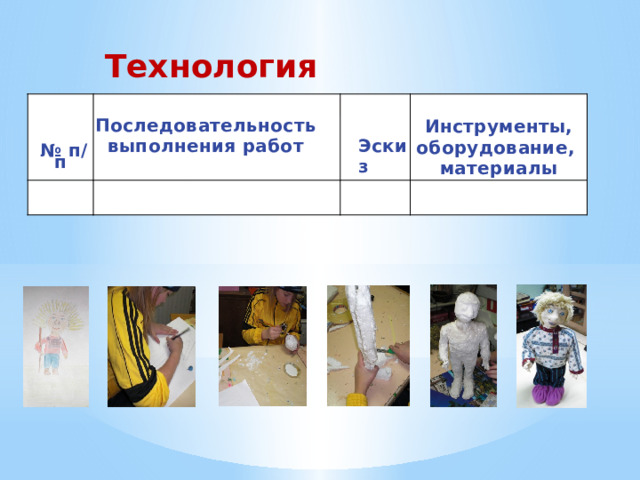 Технология

| № п/п | Последовательность выполнения работ | Эскиз | Инструменты, оборудование, материалы |
|---|---|---|---|
| | | | |